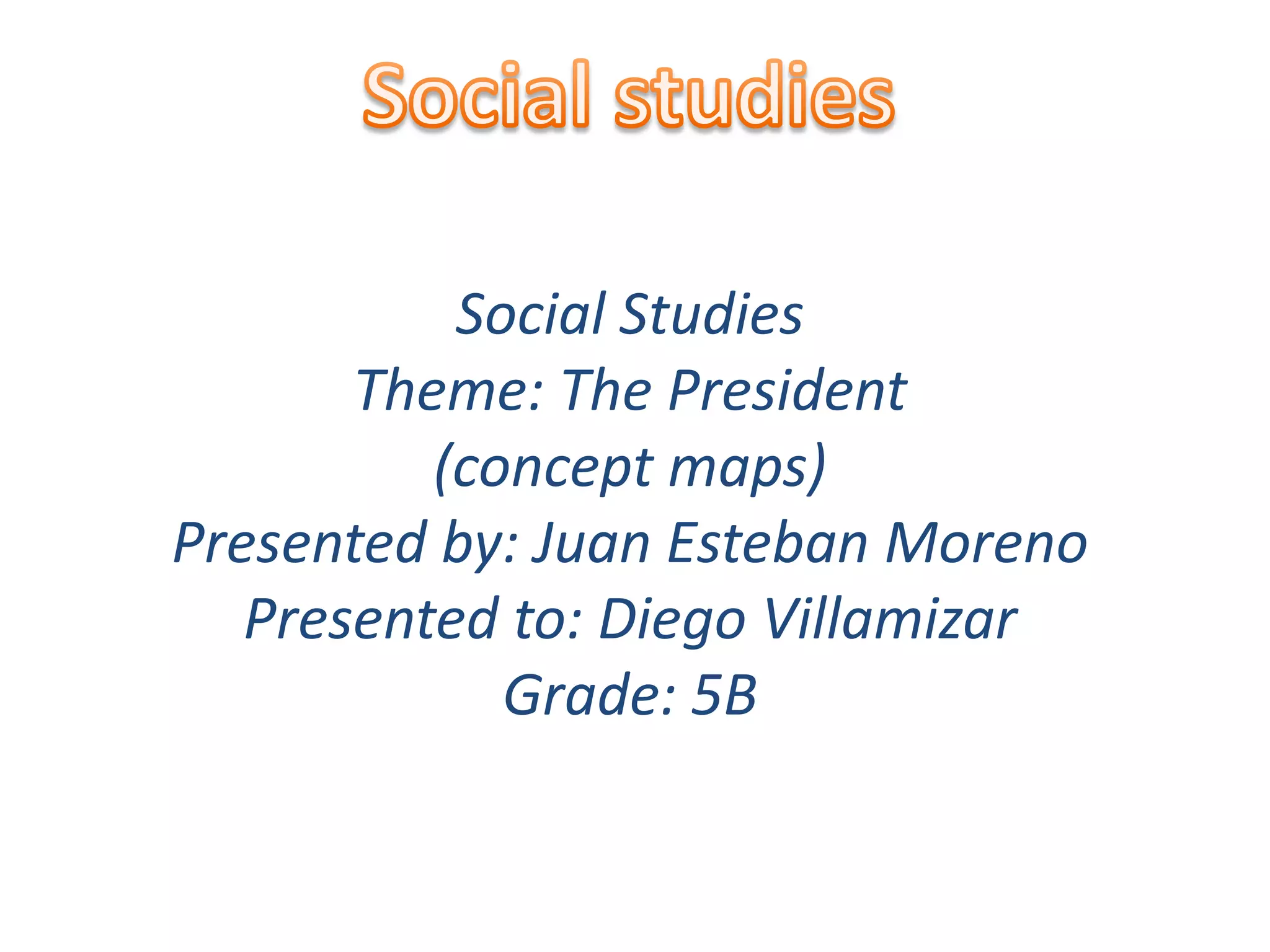 Social studies

Social Studies
Theme: The President
(concept maps)
Presented by: Juan Esteban Moreno
Presented to: Diego Villamizar
Grade: 5B